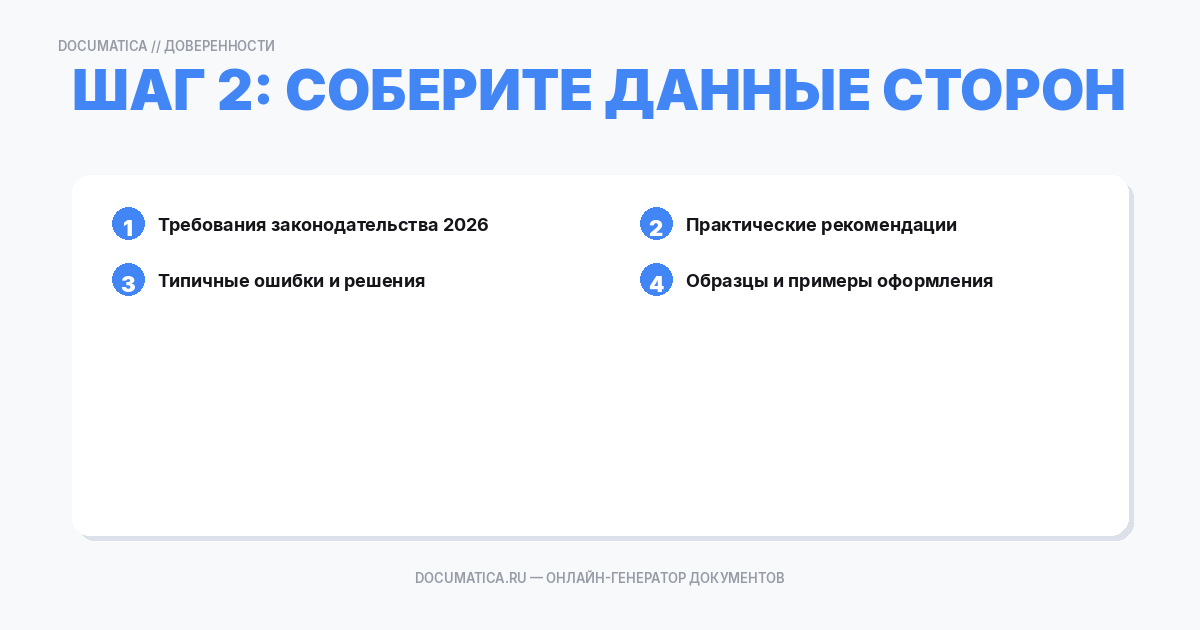 DOCUMATICA // ДОВЕРЕННОСТИ

ШАГ 2: СОБЕРИТЕ ДАННЫЕ СТОРОН

1 Требования законодательства 2026

2 Практические рекомендации

3 Типичные ошибки и решения

4 Образцы и примеры оформления

DOCUMATICA.RU — ОНЛАЙН-ГЕНЕРАТОР ДОКУМЕНТОВ